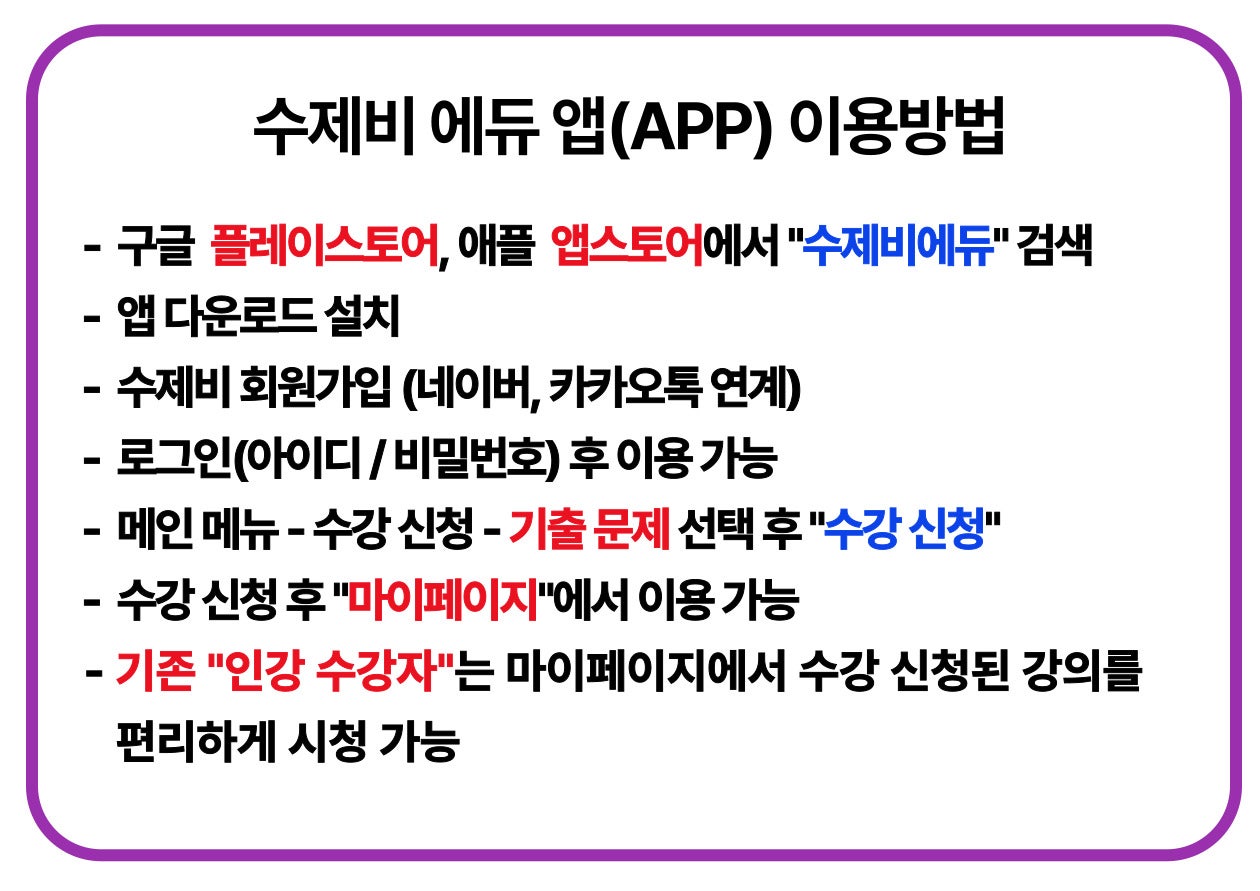 수제비 에듀 앱(APP) 이용방법

- 구글 플레이스토어, 애플 앱스토어에서 "수제비에듀" 검색
- 앱 다운로드 설치
- 수제비 회원가입 (네이버, 카카오톡 연계)
- 로그인(아이디 / 비밀번호) 후 이용 가능
- 메인 메뉴 - 수강 신청 - 기출 문제 선택 후 "수강 신청"
- 수강 신청 후 "마이페이지"에서 이용 가능
- 기존 "인강 수강자"는 마이페이지에서 수강 신청된 강의를 편리하게 시청 가능